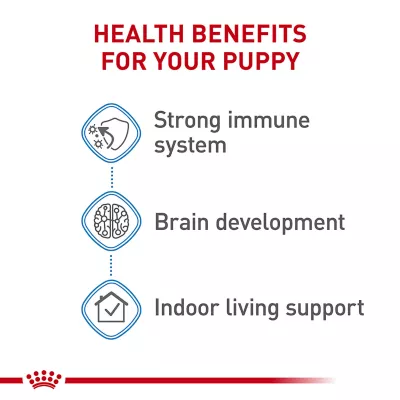 HEALTH BENEFITS FOR YOUR PUPPY

Strong immune system

Brain development

Indoor living support